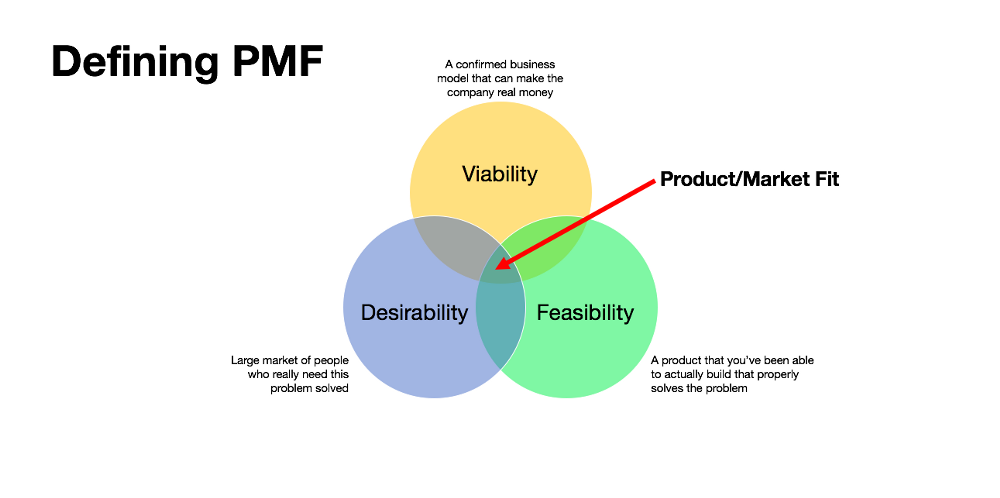 Defining PMF

A confirmed business model that can make the company real money

Viability

Product/Market Fit

Desirability

Feasibility

Large market of people who really need this problem solved

A product that you've been able to actually build that properly solves the problem